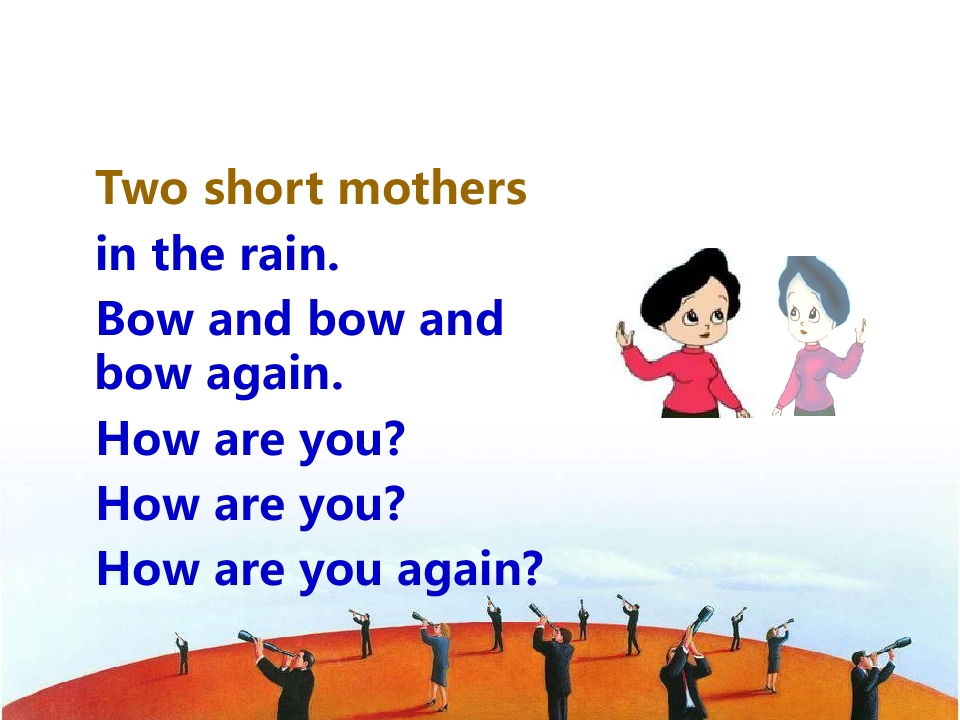 Two short mothers
in the rain.
Bow and bow and bow again.
How are you?
How are you?
How are you again?